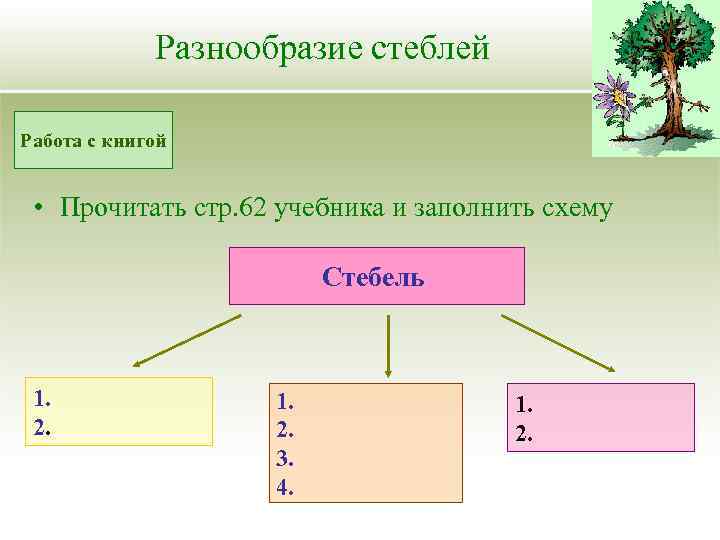 Разнообразие стеблей

Работа с книгой

• Прочитать стр.62 учебника и заполнить схему

Стебель

1.
2.

1.
2.
3.
4.

1.
2.